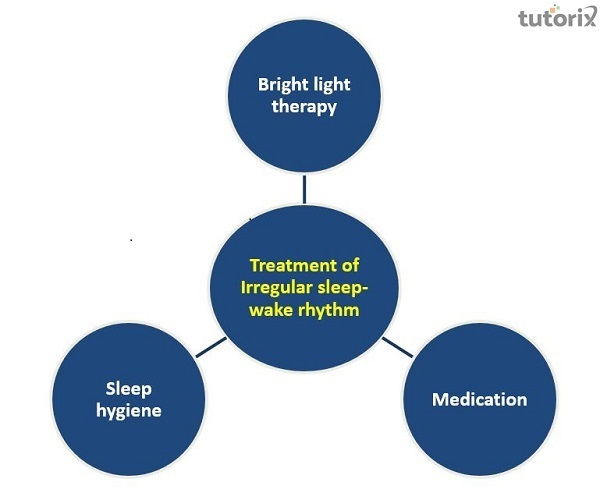 tutorix

Bright light therapy

Treatment of Irregular sleep-wake rhythm

Sleep hygiene

Medication